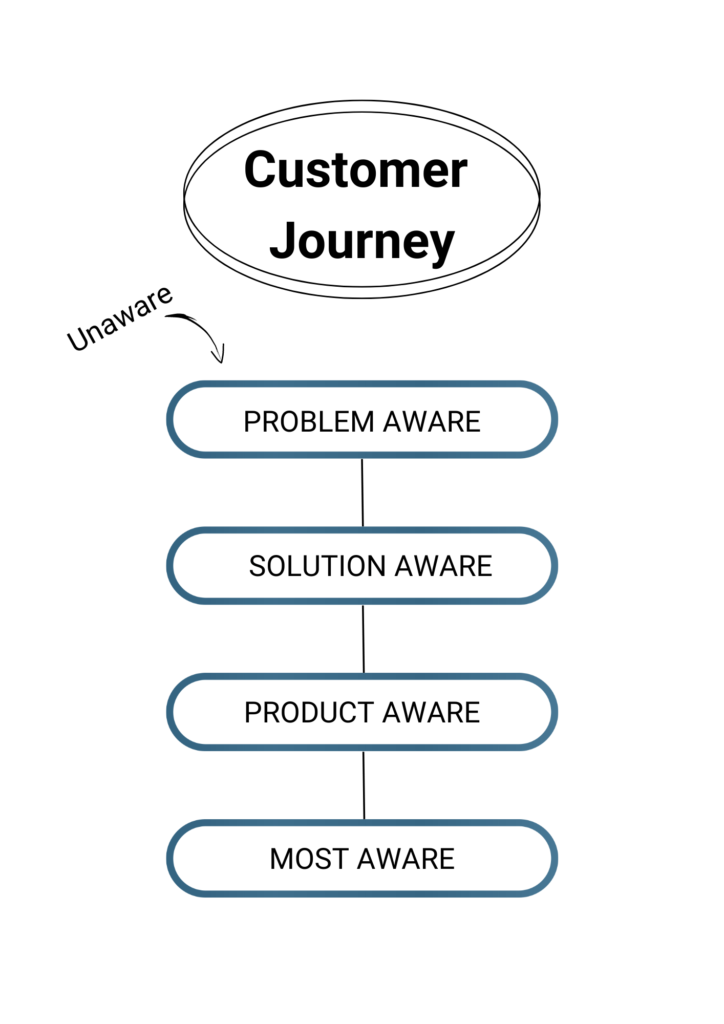 Customer Journey

Unaware

PROBLEM AWARE

SOLUTION AWARE

PRODUCT AWARE

MOST AWARE